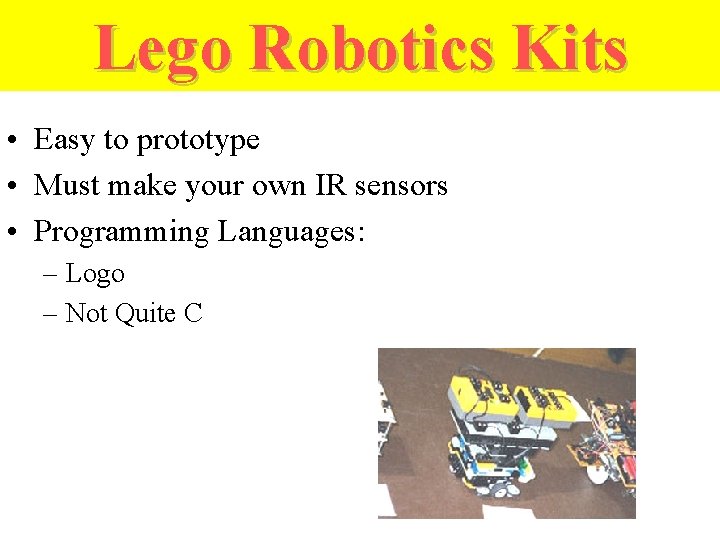 Lego Robotics Kits

• Easy to prototype
• Must make your own IR sensors
• Programming Languages:
  – Logo
  – Not Quite C